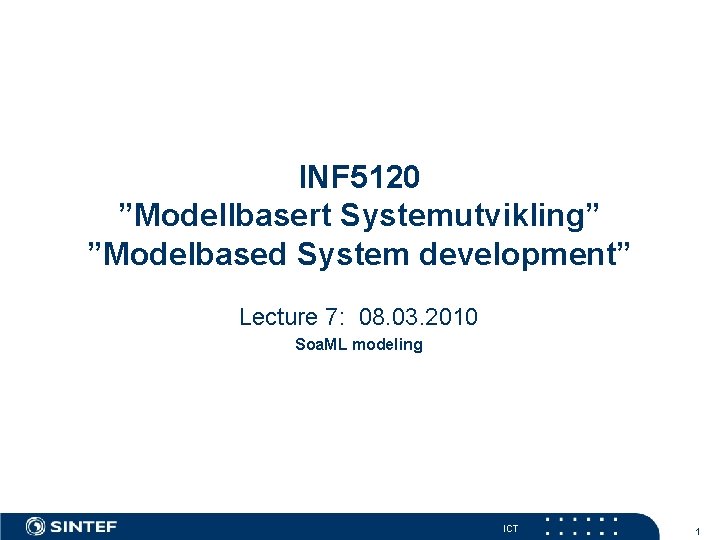 INF5120
”Modellbasert Systemutvikling”
”Modelbased System development”

Lecture 7: 08.03.2010
SoaML modeling

SINTEF

ICT

1